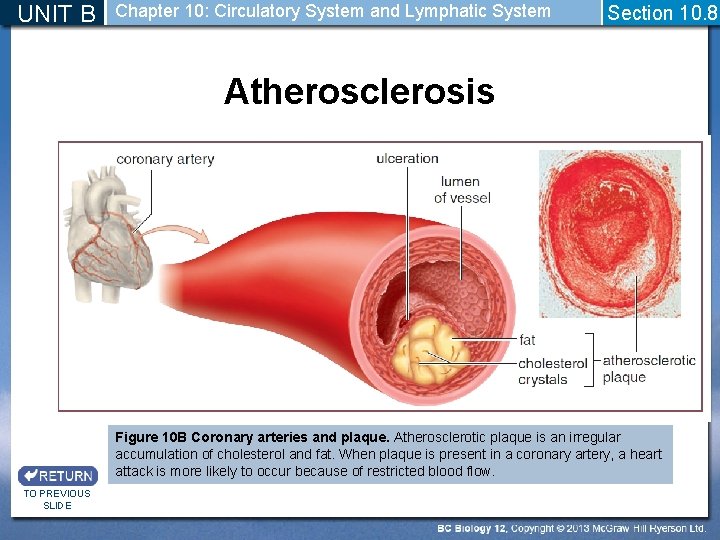 UNIT B Chapter 10: Circulatory System and Lymphatic System Section 10.8

Atherosclerosis

coronary artery

ulceration

lumen of vessel

fat

cholesterol crystals

atherosclerotic plaque

Figure 10B Coronary arteries and plaque. Atherosclerotic plaque is an irregular accumulation of cholesterol and fat. When plaque is present in a coronary artery, a heart attack is more likely to occur because of restricted blood flow.

RETURN TO PREVIOUS SLIDE

BC Biology 12, Copyright © 2013 McGraw Hill Ryerson Ltd.